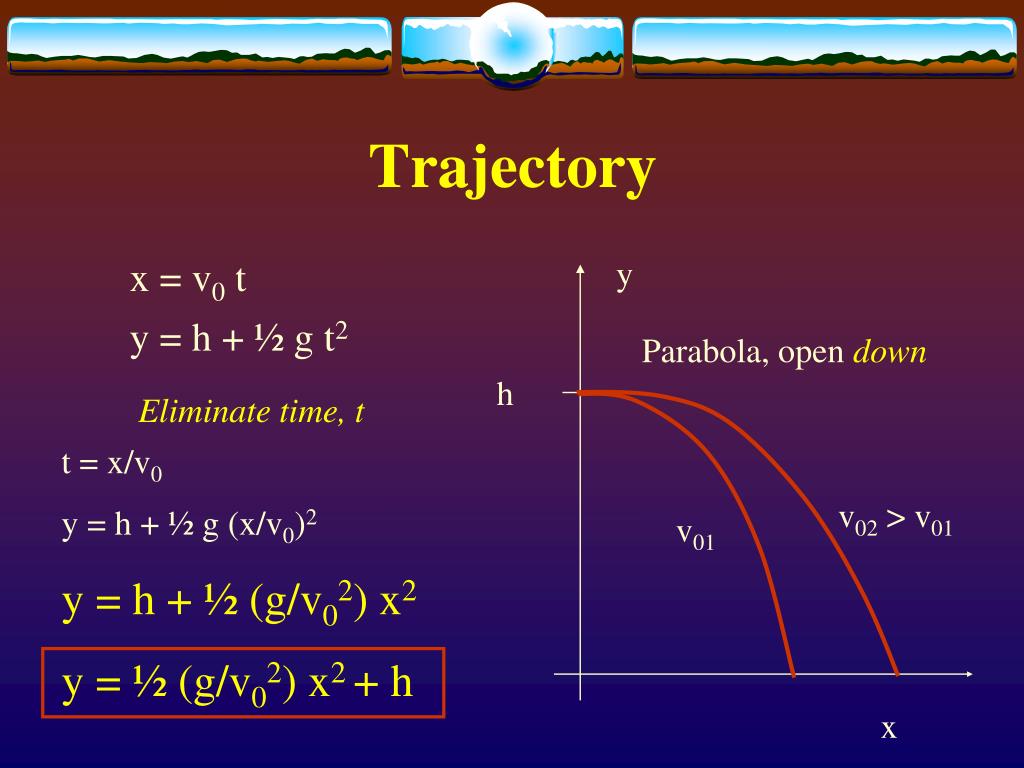 Trajectory

$x = v_0 t$

$y = h + ½ g t^2$

Eliminate time, t

$t = x/v_0$

$y = h + ½ g (x/v_0)^2$

$y = h + ½ (g/v_0^2) x^2$

$y = ½ (g/v_0^2) x^2 + h$

y

Parabola, open down

h

$v_{01}$

$v_{02} > v_{01}$

x